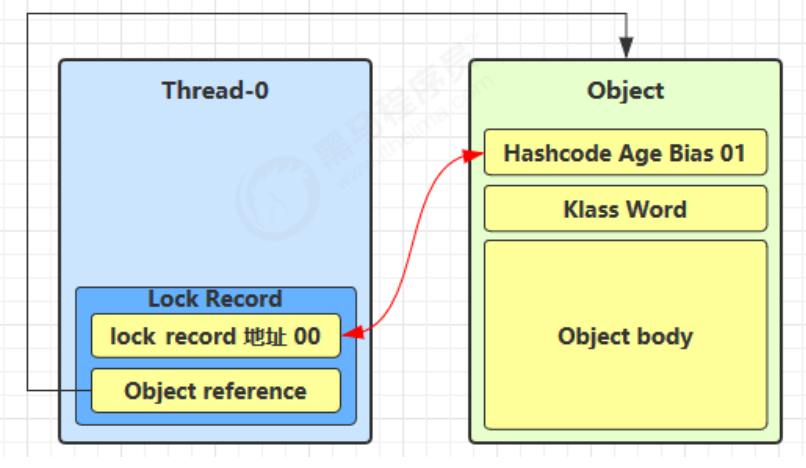 Thread-0

Lock Record

lock record 地址 00

Object reference

Object

Hashcode Age Bias 01

Klass Word

Object body

黑马程序员
www.itheima.com